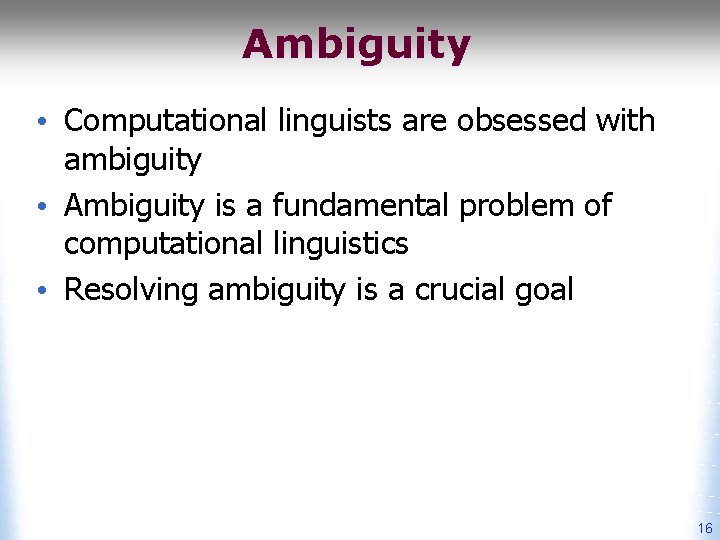 Ambiguity

• Computational linguists are obsessed with ambiguity
• Ambiguity is a fundamental problem of computational linguistics
• Resolving ambiguity is a crucial goal

16